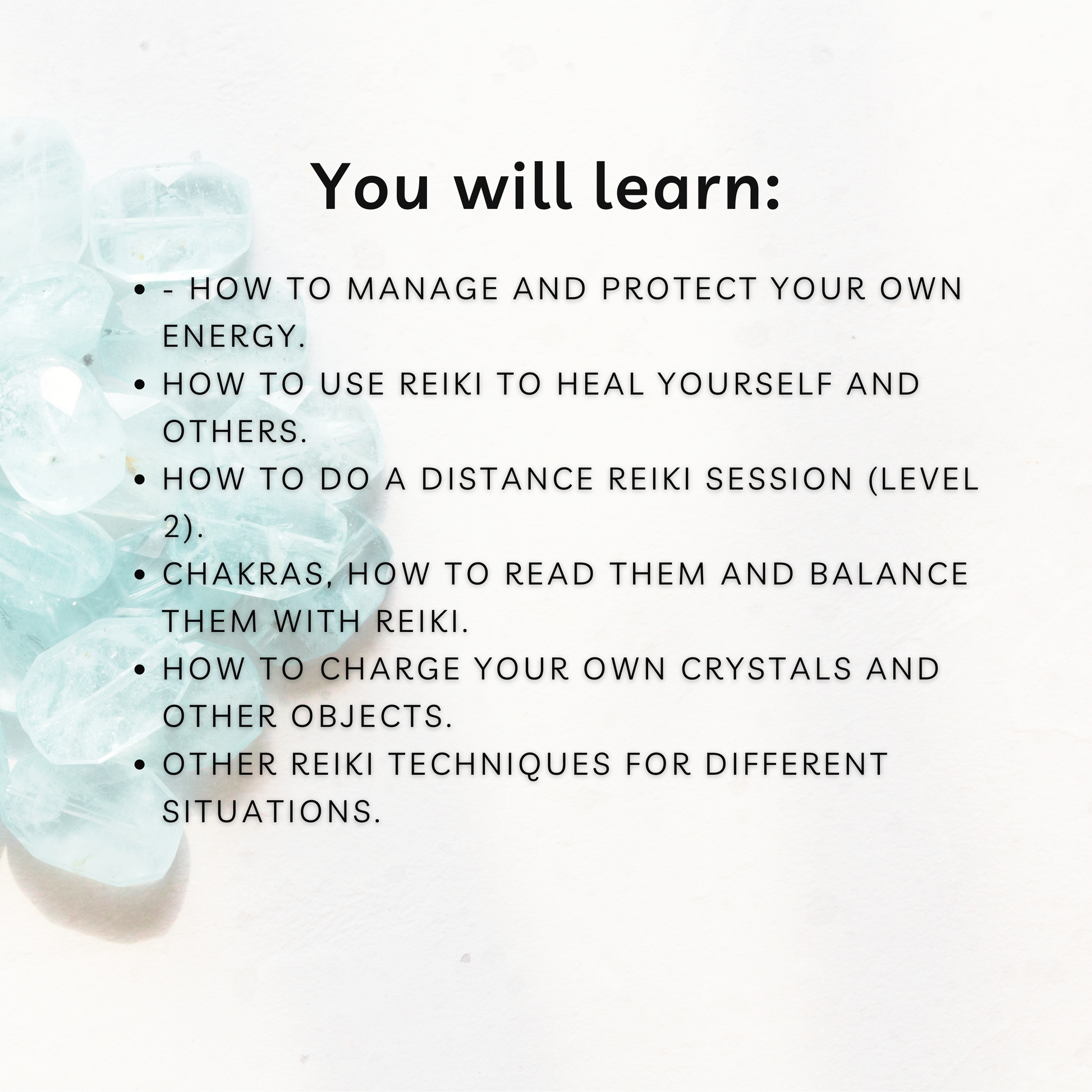 You will learn:

- - HOW TO MANAGE AND PROTECT YOUR OWN ENERGY.
- HOW TO USE REIKI TO HEAL YOURSELF AND OTHERS.
- HOW TO DO A DISTANCE REIKI SESSION (LEVEL 2).
- CHAKRAS, HOW TO READ THEM AND BALANCE THEM WITH REIKI.
- HOW TO CHARGE YOUR OWN CRYSTALS AND OTHER OBJECTS.
- OTHER REIKI TECHNIQUES FOR DIFFERENT SITUATIONS.